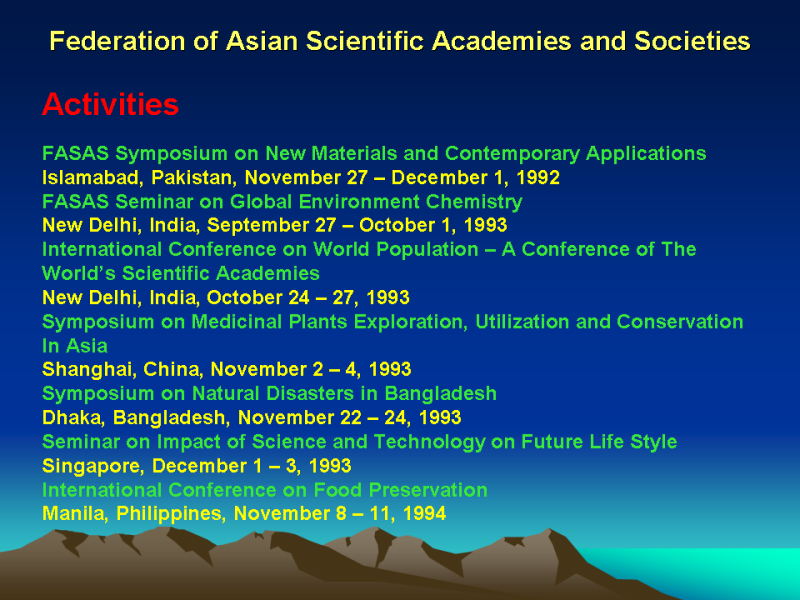 Federation of Asian Scientific Academies and Societies

Activities

FASAS Symposium on New Materials and Contemporary Applications
Islamabad, Pakistan, November 27 – December 1, 1992
FASAS Seminar on Global Environment Chemistry
New Delhi, India, September 27 – October 1, 1993
International Conference on World Population – A Conference of The World's Scientific Academies
New Delhi, India, October 24 – 27, 1993
Symposium on Medicinal Plants Exploration, Utilization and Conservation In Asia
Shanghai, China, November 2 – 4, 1993
Symposium on Natural Disasters in Bangladesh
Dhaka, Bangladesh, November 22 – 24, 1993
Seminar on Impact of Science and Technology on Future Life Style
Singapore, December 1 – 3, 1993
International Conference on Food Preservation
Manila, Philippines, November 8 – 11, 1994